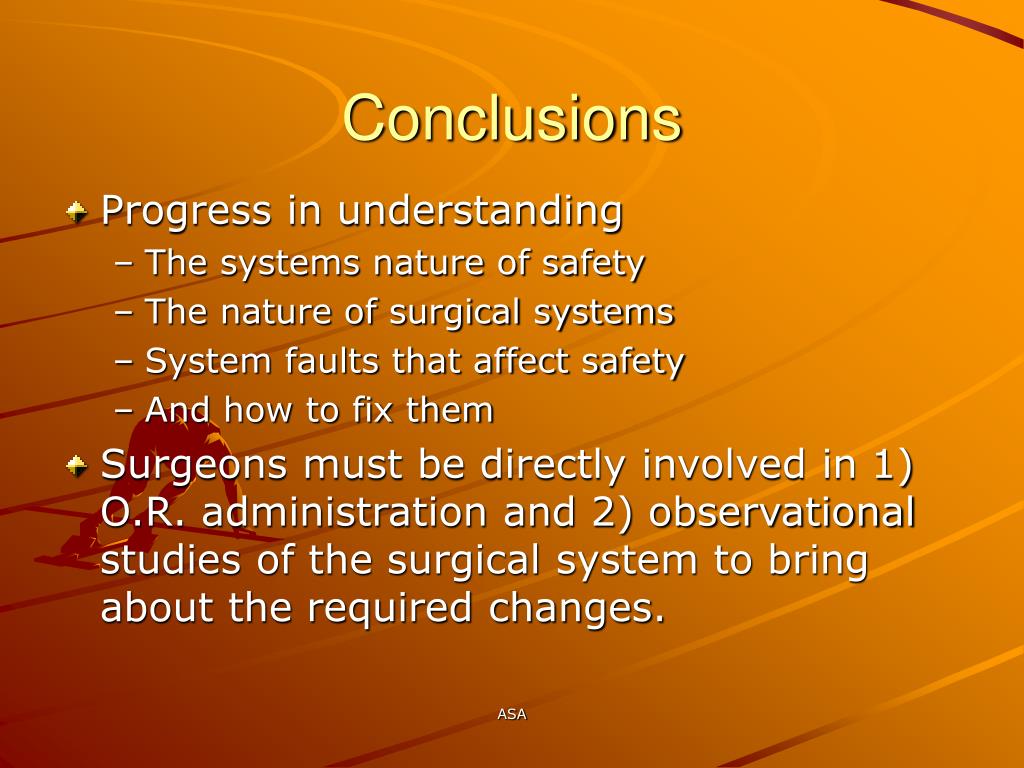 Conclusions

Progress in understanding
– The systems nature of safety
– The nature of surgical systems
– System faults that affect safety
– And how to fix them

Surgeons must be directly involved in 1) O.R. administration and 2) observational studies of the surgical system to bring about the required changes.

ASA